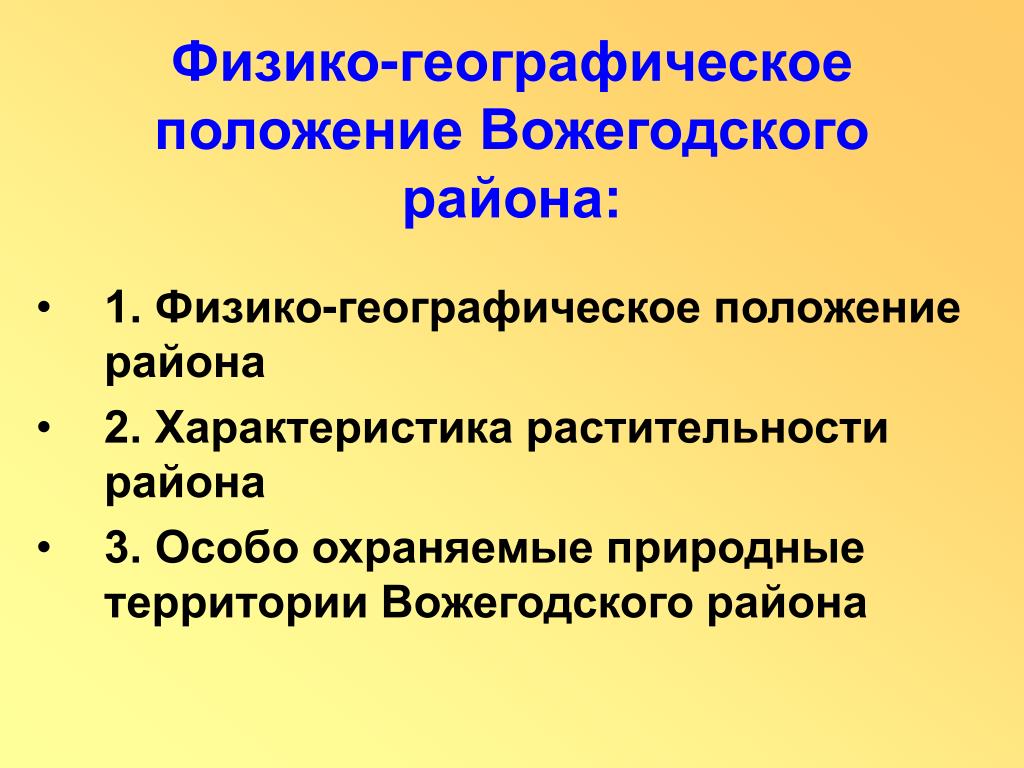 Физико-географическое положение Вожегодского района:

• 1. Физико-географическое положение района

• 2. Характеристика растительности района

• 3. Особо охраняемые природные территории Вожегодского района